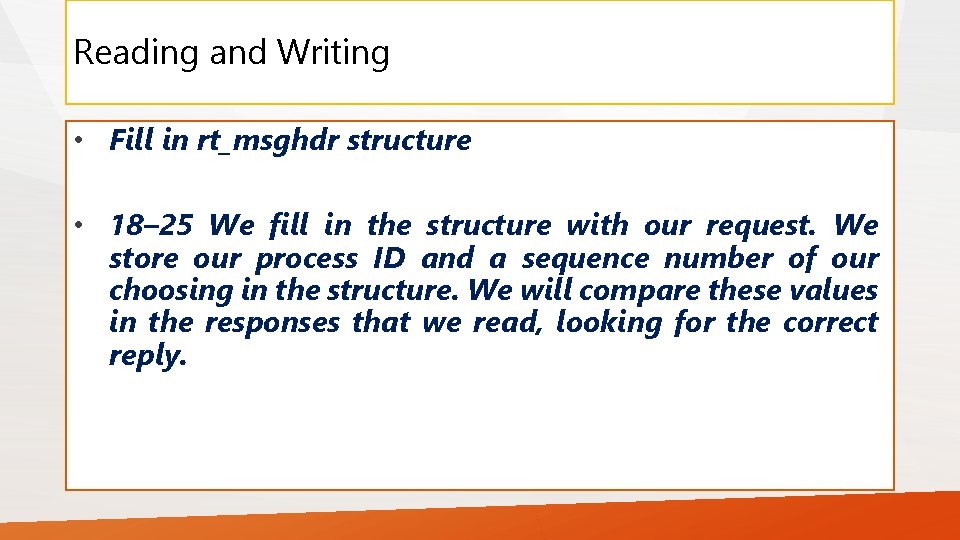 Reading and Writing

• Fill in rt_msghdr structure

• 18–25 We fill in the structure with our request. We store our process ID and a sequence number of our choosing in the structure. We will compare these values in the responses that we read, looking for the correct reply.